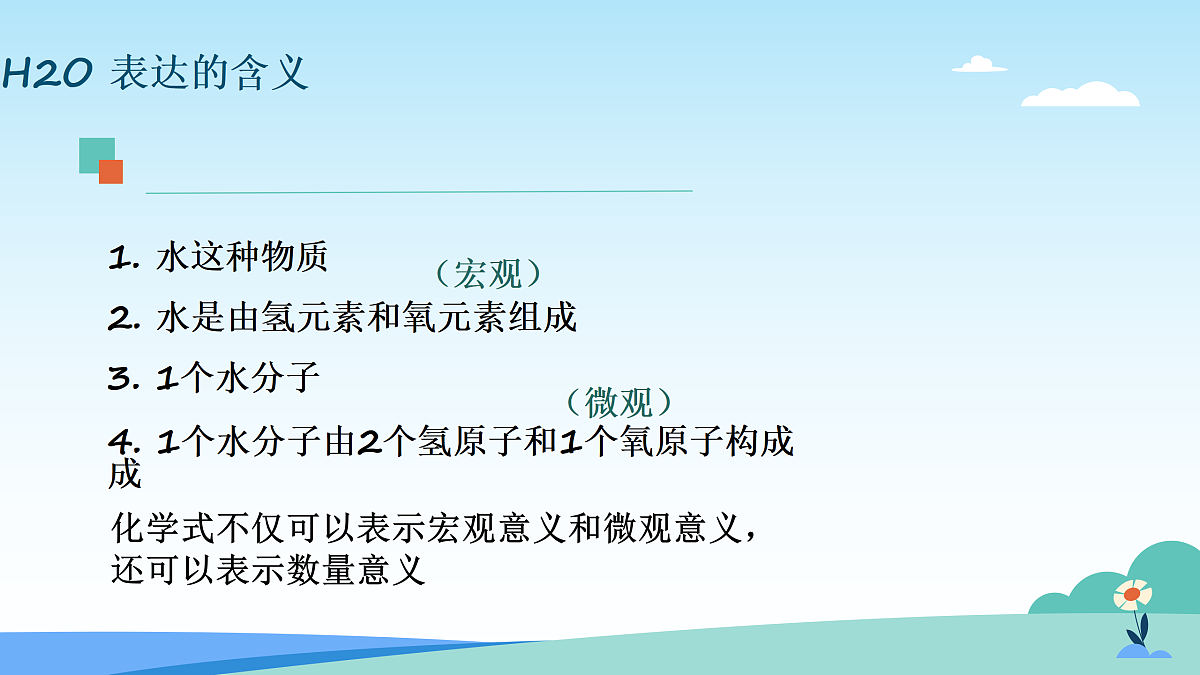 H2O 表达的含义

1. 水这种物质

（宏观）

2. 水是由氢元素和氧元素组成

3. 1个水分子

（微观）

4. 1个水分子由2个氢原子和1个氧原子构成成

化学式不仅可以表示宏观意义和微观意义，还可以表示数量意义